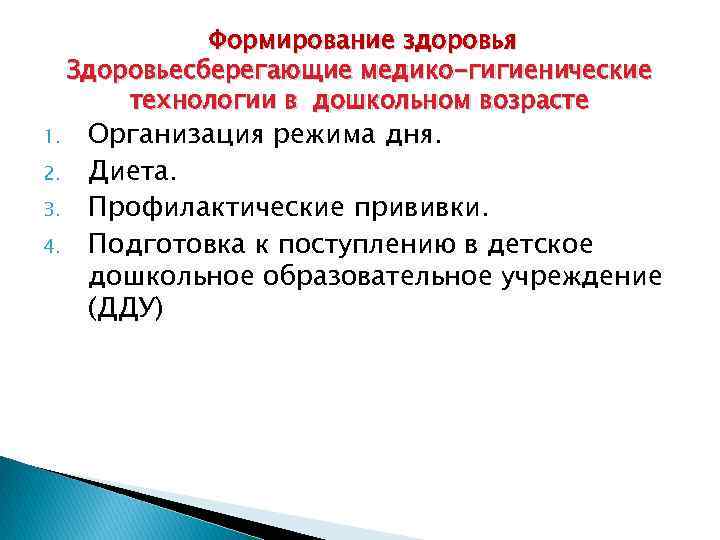 Формирование здоровья
Здоровьесберегающие медико-гигиенические технологии в дошкольном возрасте

1. Организация режима дня.
2. Диета.
3. Профилактические прививки.
4. Подготовка к поступлению в детское дошкольное образовательное учреждение (ДДУ)